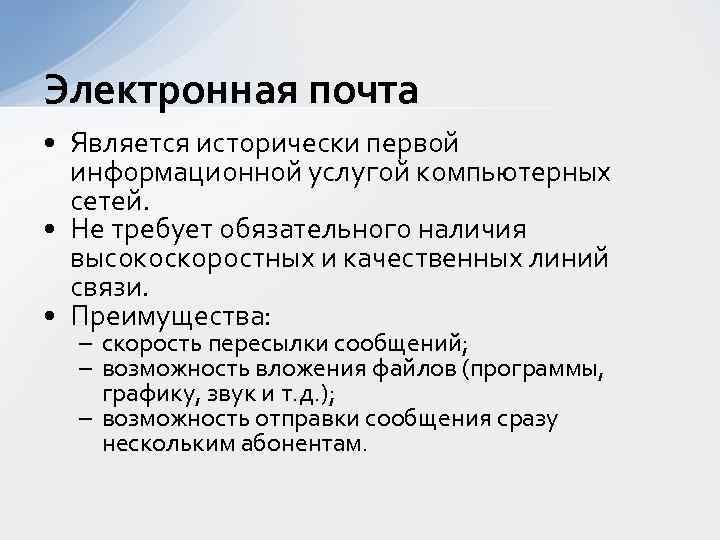 Электронная почта

• Является исторически первой информационной услугой компьютерных сетей.
• Не требует обязательного наличия высокоскоростных и качественных линий связи.
• Преимущества:
– скорость пересылки сообщений;
– возможность вложения файлов (программы, графику, звук и т.д.);
– возможность отправки сообщения сразу нескольким абонентам.